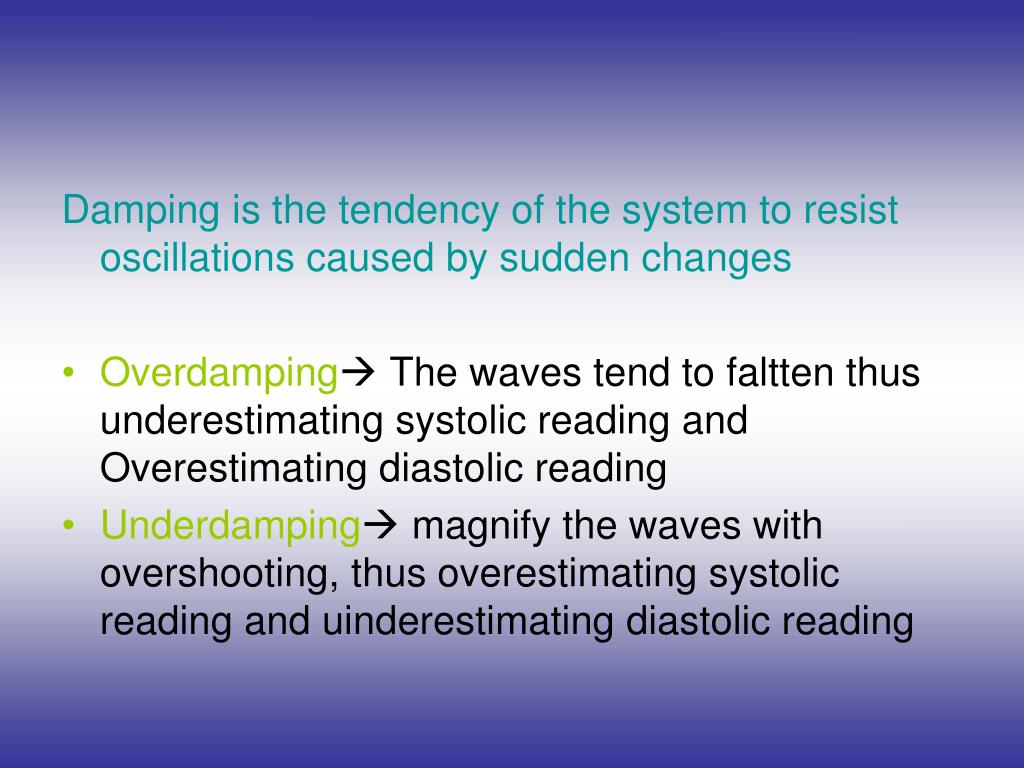 Damping is the tendency of the system to resist oscillations caused by sudden changes

• Overdamping→ The waves tend to faltten thus underestimating systolic reading and Overestimating diastolic reading
• Underdamping→ magnify the waves with overshooting, thus overestimating systolic reading and uinderestimating diastolic reading